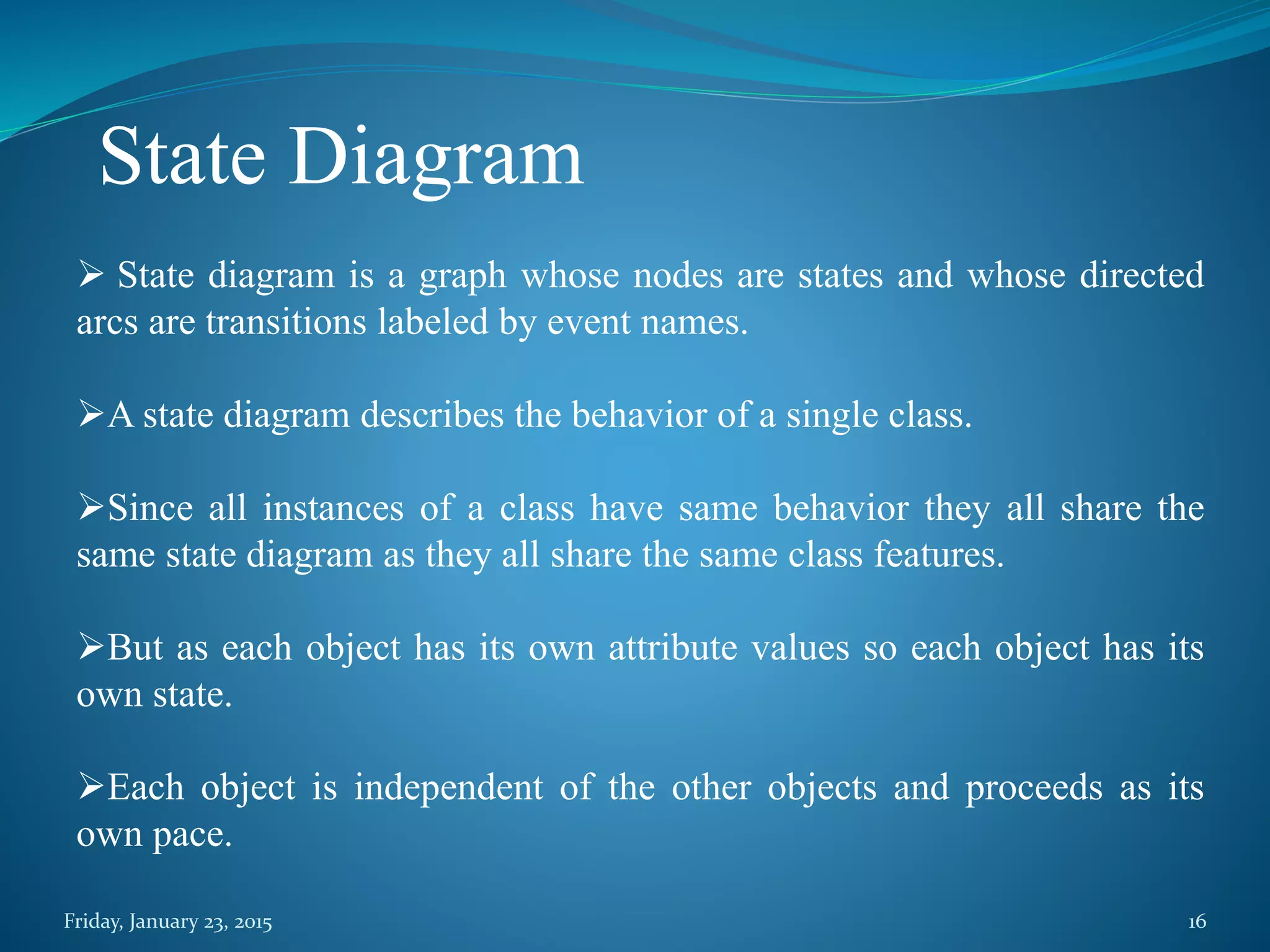 State Diagram

➢ State diagram is a graph whose nodes are states and whose directed arcs are transitions labeled by event names.

➢A state diagram describes the behavior of a single class.

➢Since all instances of a class have same behavior they all share the same state diagram as they all share the same class features.

➢But as each object has its own attribute values so each object has its own state.

➢Each object is independent of the other objects and proceeds as its own pace.

Friday, January 23, 2015

16